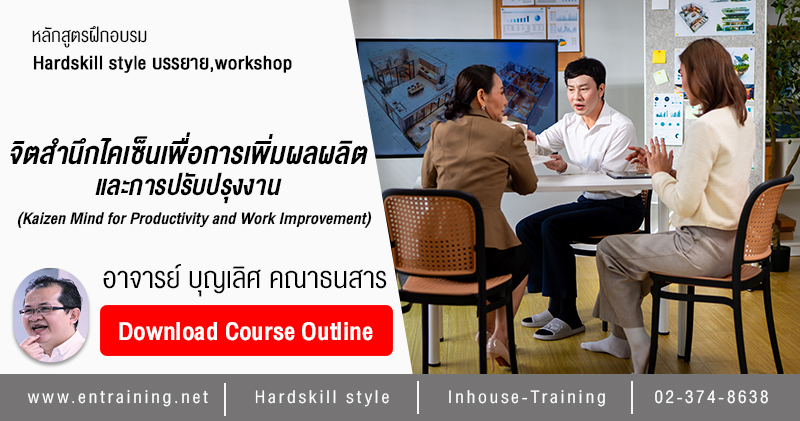 หลักสูตรฝึกอบรม
Hardskill style บรรยาย,workshop

จิตสำนึกไคเซ็นเพื่อการเพิ่มผลผลิต และการปรับปรุงงาน
(Kaizen Mind for Productivity and Work Improvement)

อาจารย์ บุญเลิศ คณาธนสาร

Download Course Outline

www.entraining.net | Hardskill style | Inhouse-Training | 02-374-8638